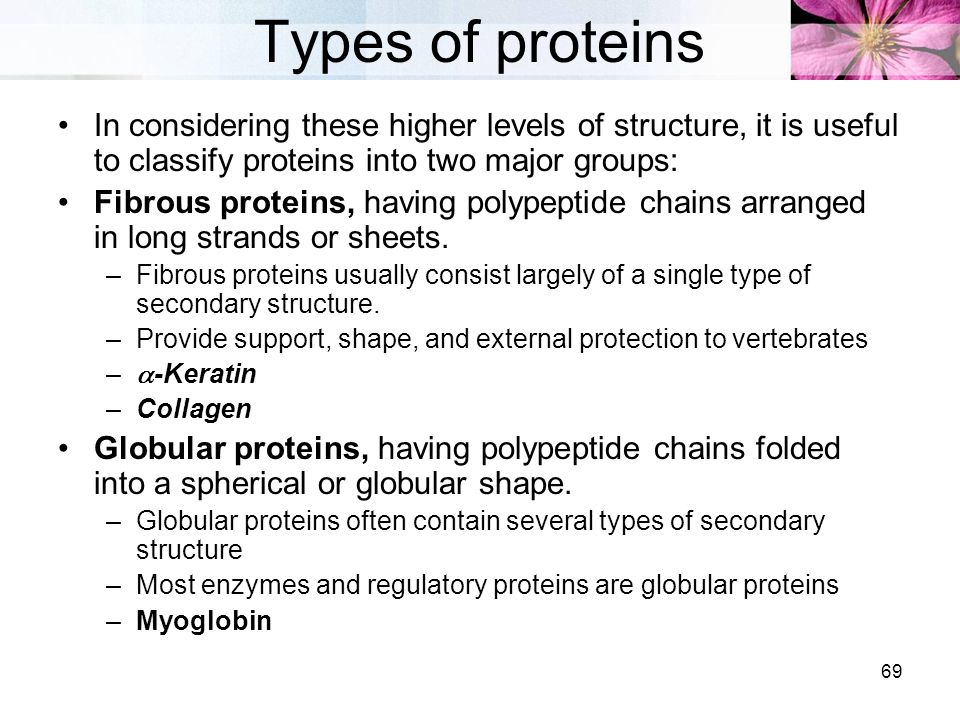 Types of proteins

• In considering these higher levels of structure, it is useful to classify proteins into two major groups:

• Fibrous proteins, having polypeptide chains arranged in long strands or sheets.

– Fibrous proteins usually consist largely of a single type of secondary structure.

– Provide support, shape, and external protection to vertebrates

– $\alpha$-Keratin

– Collagen

• Globular proteins, having polypeptide chains folded into a spherical or globular shape.

– Globular proteins often contain several types of secondary structure

– Most enzymes and regulatory proteins are globular proteins

– Myoglobin

69